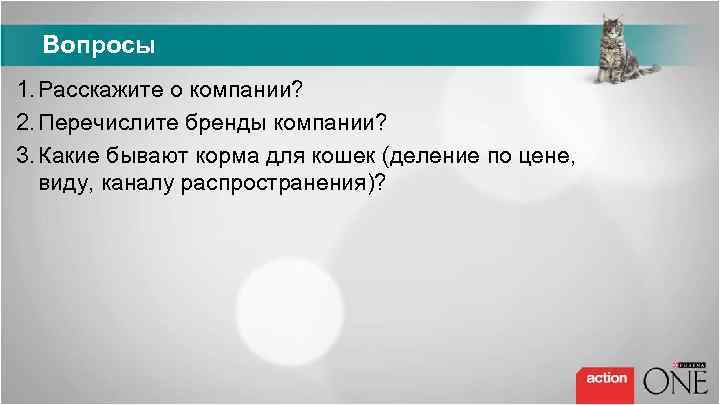 Вопросы

1. Расскажите о компании?

2. Перечислите бренды компании?

3. Какие бывают корма для кошек (деление по цене, виду, каналу распространения)?

action

PURINA
ONE